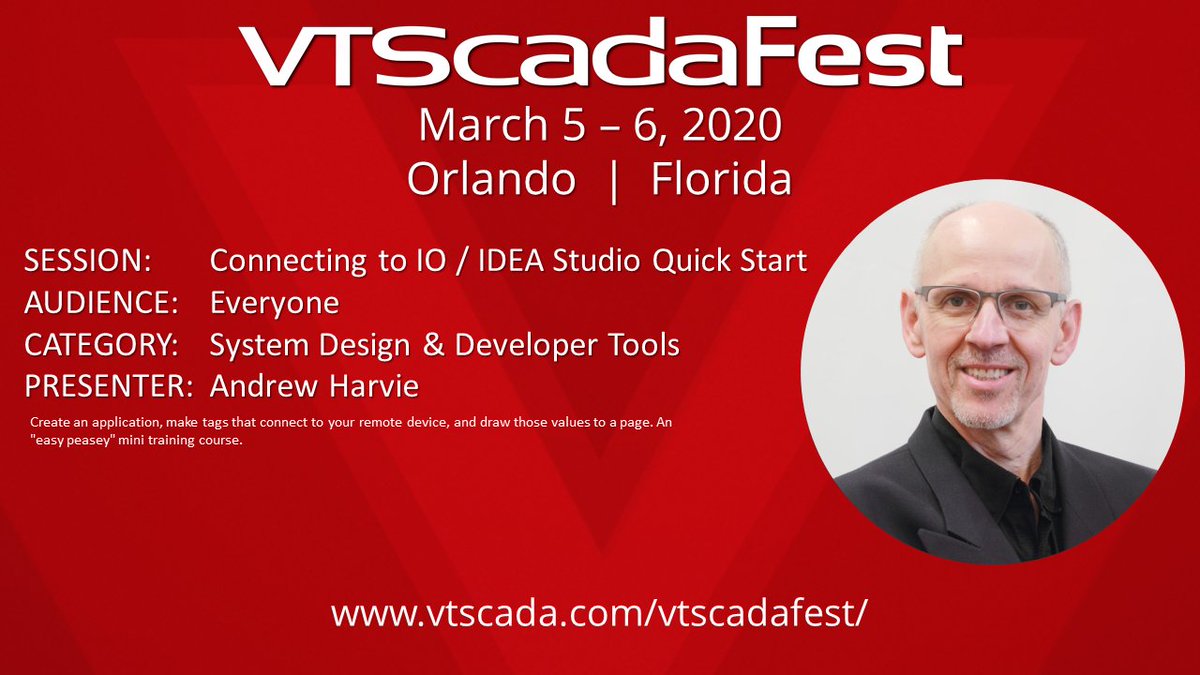 VTScadaFest

March 5 – 6, 2020
Orlando | Florida

SESSION: Connecting to IO / IDEA Studio Quick Start
AUDIENCE: Everyone
CATEGORY: System Design & Developer Tools
PRESENTER: Andrew Harvie

Create an application, make tags that connect to your remote device, and draw those values to a page. An "easy peasey" mini training course.

www.vtscada.com/vtscadafest/